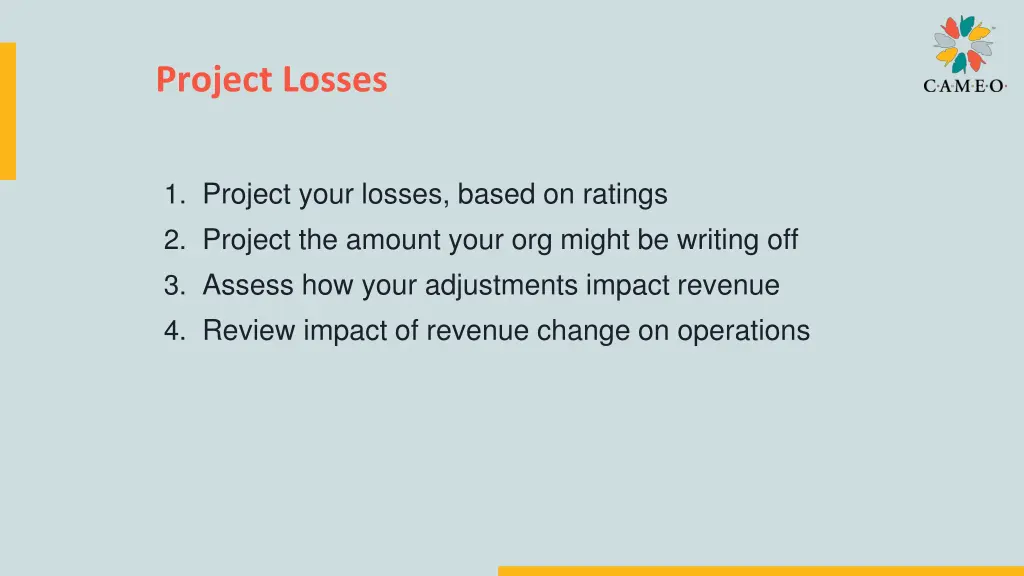 Project Losses

C·A·M·E·O·

1. Project your losses, based on ratings
2. Project the amount your org might be writing off
3. Assess how your adjustments impact revenue
4. Review impact of revenue change on operations